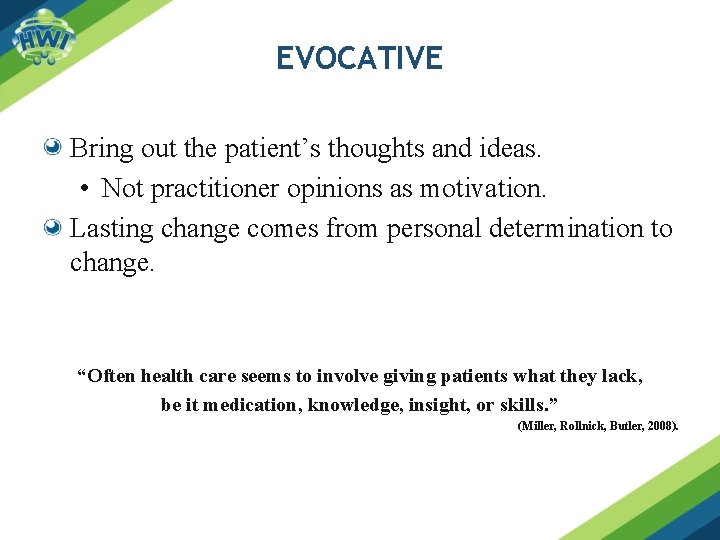 HWI

EVOCATIVE

Bring out the patient’s thoughts and ideas.

• Not practitioner opinions as motivation.

Lasting change comes from personal determination to change.

“Often health care seems to involve giving patients what they lack, be it medication, knowledge, insight, or skills.”

(Miller, Rollnick, Butler, 2008).